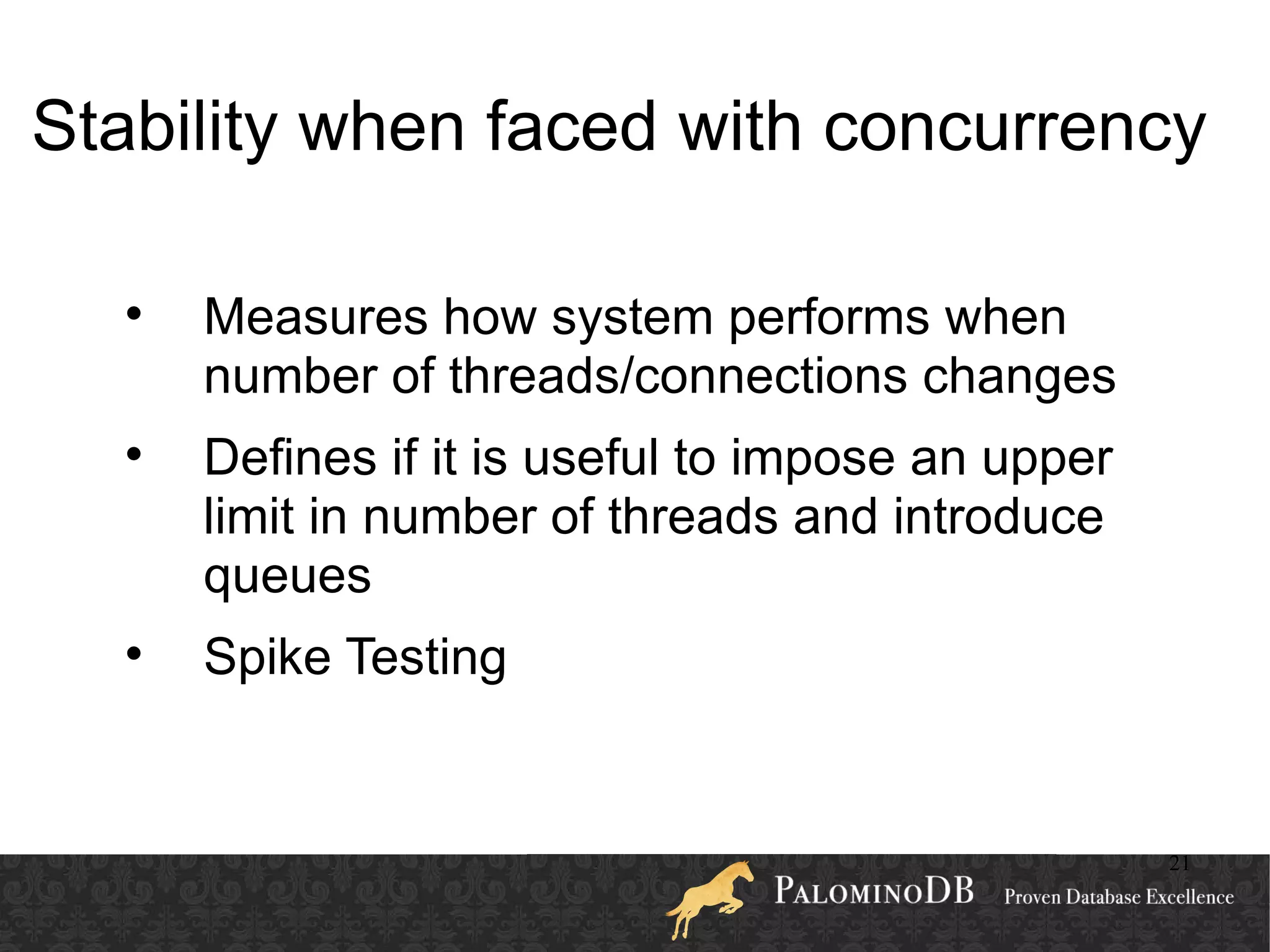 Stability when faced with concurrency

• Measures how system performs when number of threads/connections changes

• Defines if it is useful to impose an upper limit in number of threads and introduce queues

• Spike Testing

21

PALOMINODB Proven Database Excellence